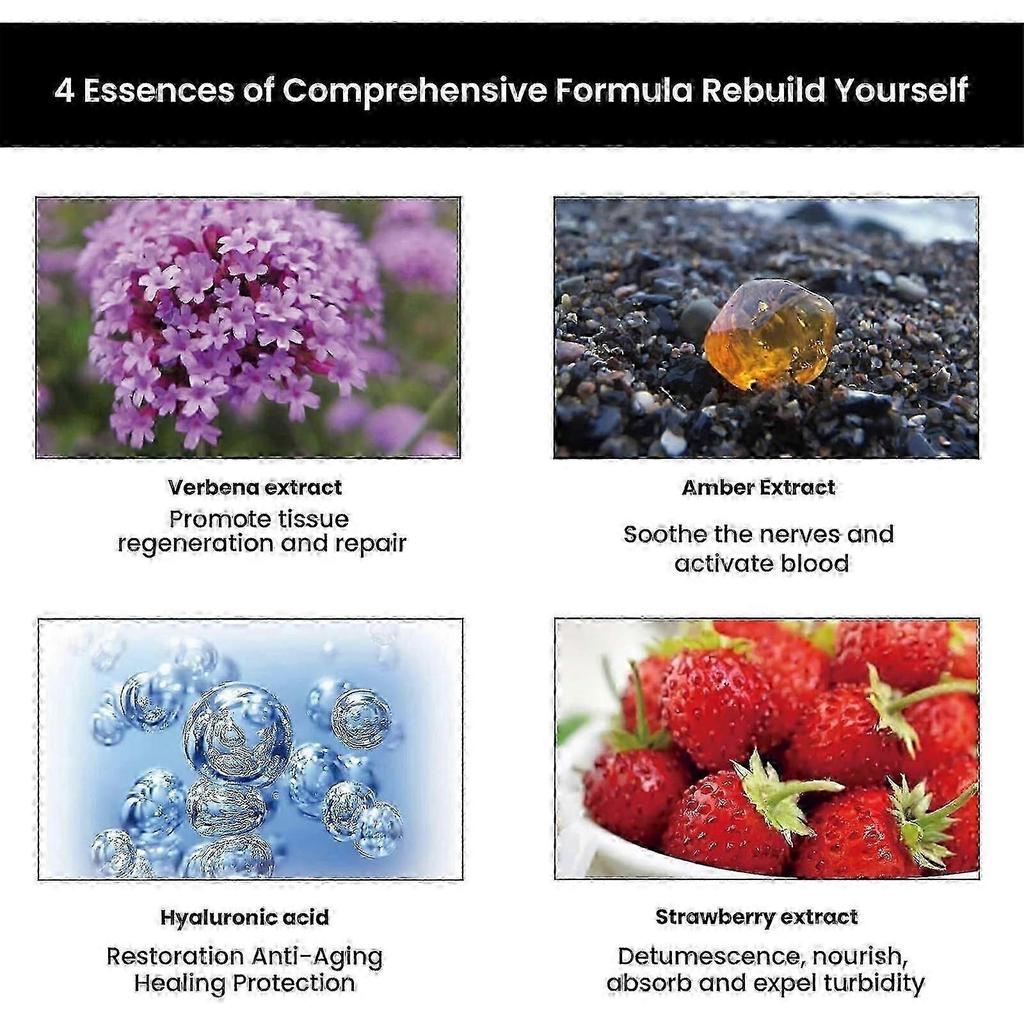 4 Essences of Comprehensive Formula Rebuild Yourself

Verbena extract
Promote tissue regeneration and repair

Amber Extract
Soothe the nerves and activate blood

Hyaluronic acid
Restoration Anti-Aging Healing Protection

Strawberry extract
Detumescence, nourish, absorb and expel turbidity